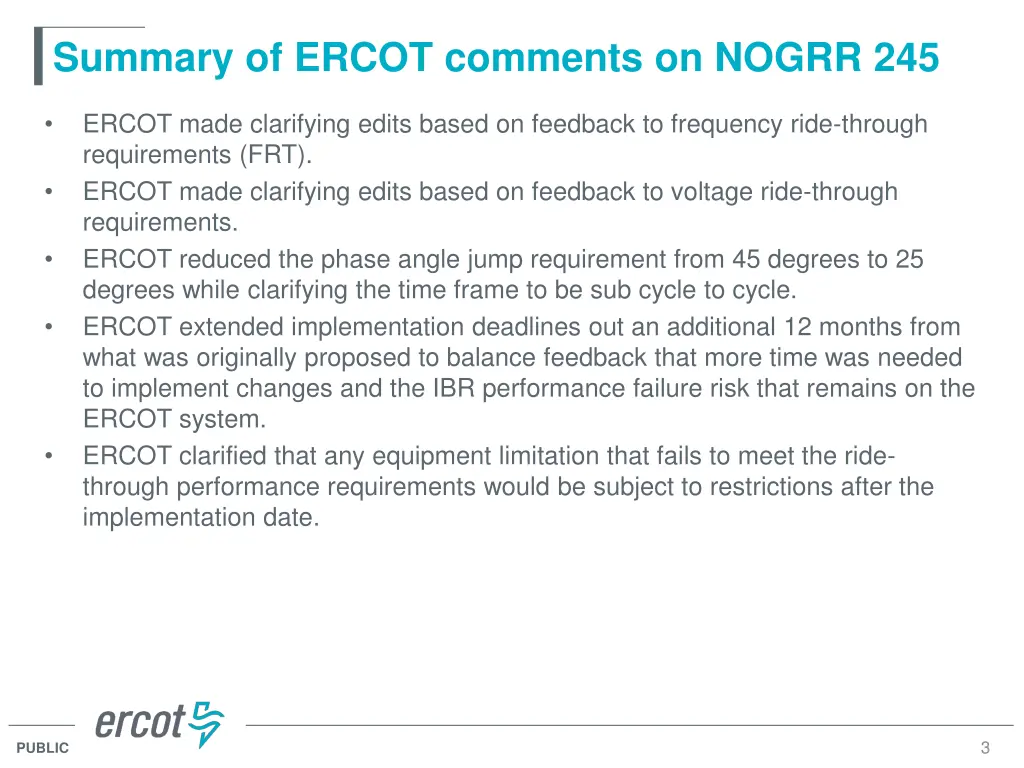 Summary of ERCOT comments on NOGRR 245

• ERCOT made clarifying edits based on feedback to frequency ride-through requirements (FRT).
• ERCOT made clarifying edits based on feedback to voltage ride-through requirements.
• ERCOT reduced the phase angle jump requirement from 45 degrees to 25 degrees while clarifying the time frame to be sub cycle to cycle.
• ERCOT extended implementation deadlines out an additional 12 months from what was originally proposed to balance feedback that more time was needed to implement changes and the IBR performance failure risk that remains on the ERCOT system.
• ERCOT clarified that any equipment limitation that fails to meet the ride-through performance requirements would be subject to restrictions after the implementation date.

ercot

PUBLIC

3